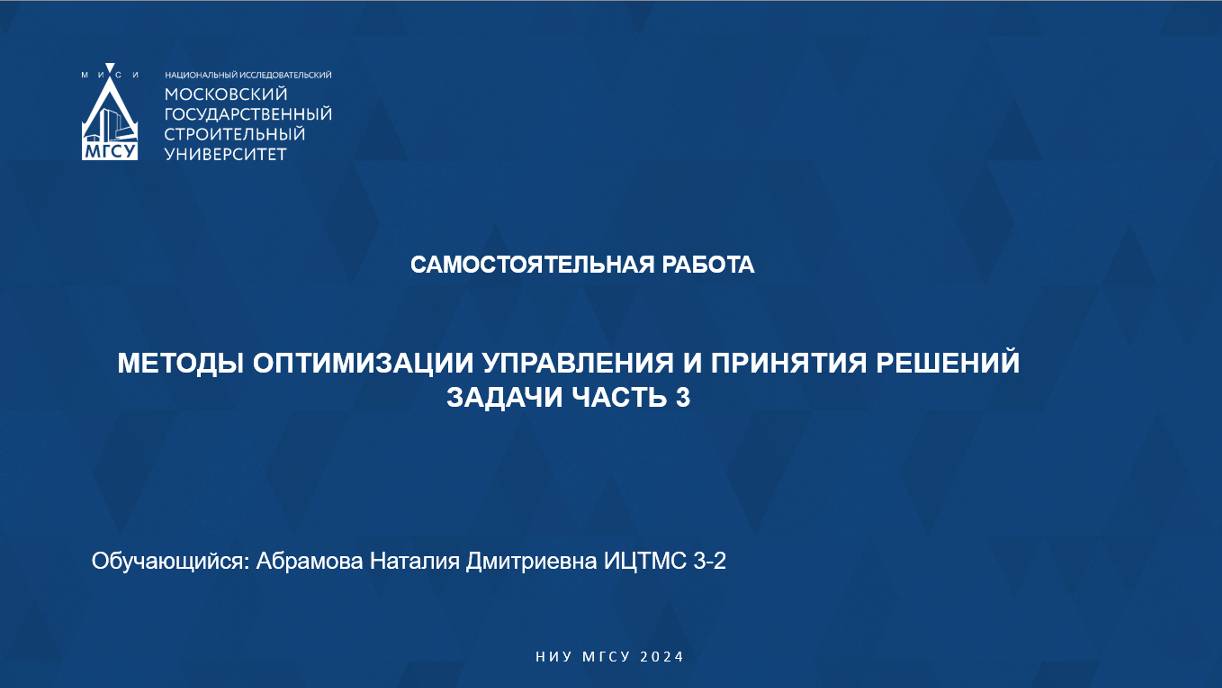 М И С И

МГСУ

НАЦИОНАЛЬНЫЙ ИССЛЕДОВАТЕЛЬСКИЙ
МОСКОВСКИЙ
ГОСУДАРСТВЕННЫЙ
СТРОИТЕЛЬНЫЙ
УНИВЕРСИТЕТ

САМОСТОЯТЕЛЬНАЯ РАБОТА

МЕТОДЫ ОПТИМИЗАЦИИ УПРАВЛЕНИЯ И ПРИНЯТИЯ РЕШЕНИЙ
ЗАДАЧИ ЧАСТЬ 3

Обучающийся: Абрамова Наталия Дмитриевна ИЦТМС 3-2

НИУ МГСУ 2024